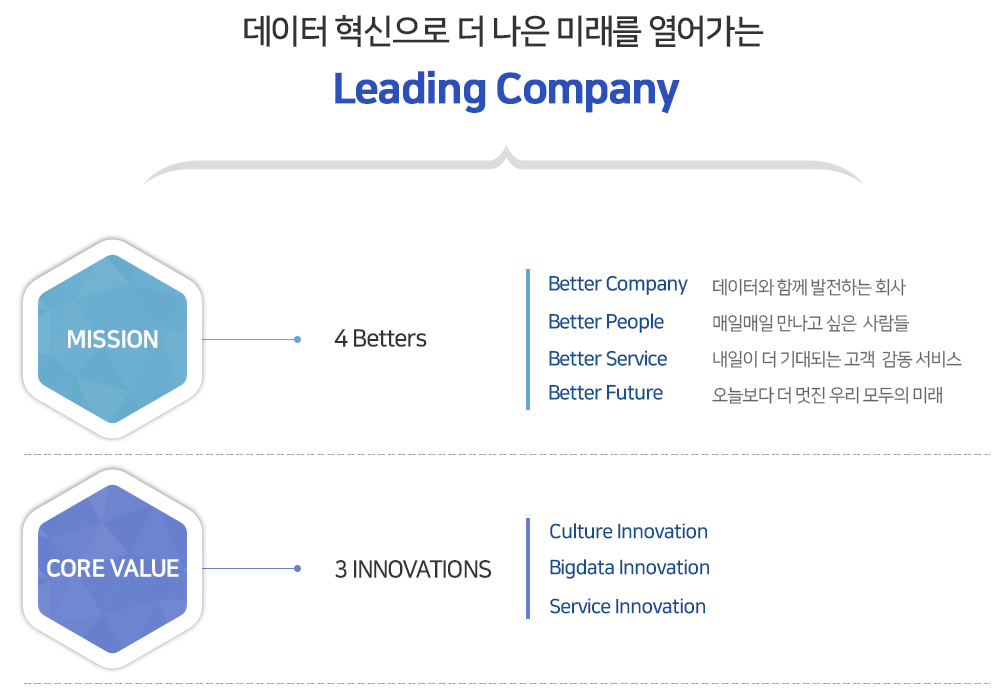 데이터 혁신으로 더 나은 미래를 열어가는

Leading Company

MISSION

4 Betters

Better Company 데이터와 함께 발전하는 회사
Better People 매일매일 만나고 싶은 사람들
Better Service 내일이 더 기대되는 고객 감동 서비스
Better Future 오늘보다 더 멋진 우리 모두의 미래

CORE VALUE

3 INNOVATIONS

Culture Innovation
Bigdata Innovation
Service Innovation